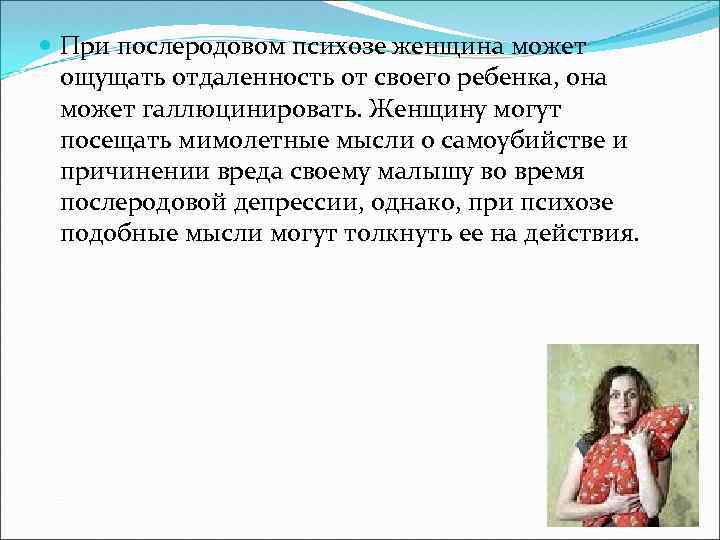 При послеродовом психозе женщина может ощущать отдаленность от своего ребенка, она может галлюцинировать. Женщину могут посещать мимолетные мысли о самоубийстве и причинении вреда своему малышу во время послеродовой депрессии, однако, при психозе подобные мысли могут толкнуть ее на действия.